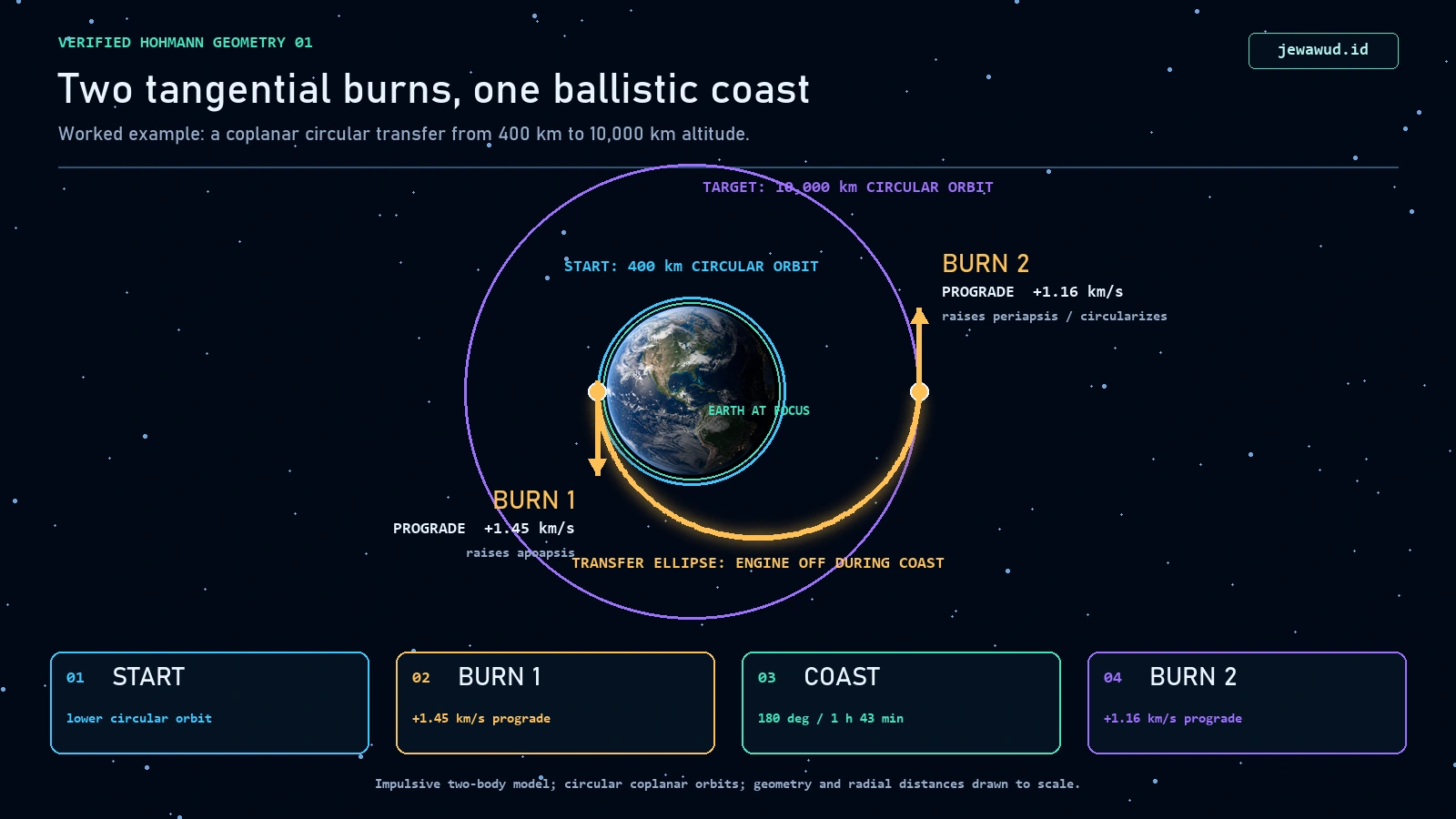 VERIFIED HOHMANN GEOMETRY 01

jewawud.id

Two tangential burns, one ballistic coast

Worked example: a coplanar circular transfer from 400 km to 10,000 km altitude.

TARGET: 10,000 km CIRCULAR ORBIT

START: 400 km CIRCULAR ORBIT

BURN 2
PROGRADE +1.16 km/s
raises periapsis / circularizes

EARTH AT FOCUS

BURN 1
PROGRADE +1.45 km/s
raises apoapsis

TRANSFER ELLIPSE: ENGINE OFF DURING COAST

01 START
lower circular orbit

02 BURN 1
+1.45 km/s prograde

03 COAST
180 deg / 1 h 43 min

04 BURN 2
+1.16 km/s prograde

Impulsive two-body model; circular coplanar orbits; geometry and radial distances drawn to scale.